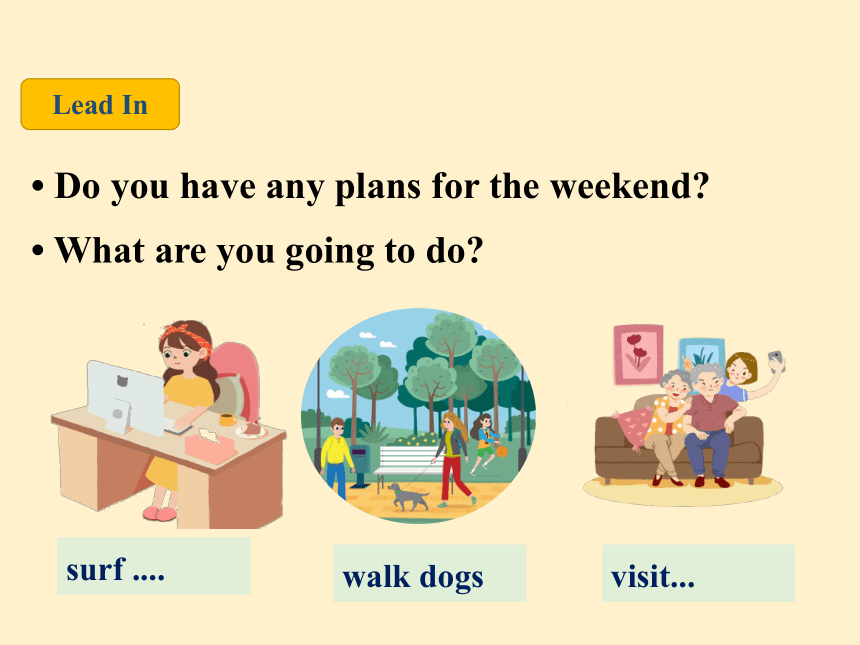 Lead In

• Do you have any plans for the weekend?

• What are you going to do?

surf ....

walk dogs

visit...